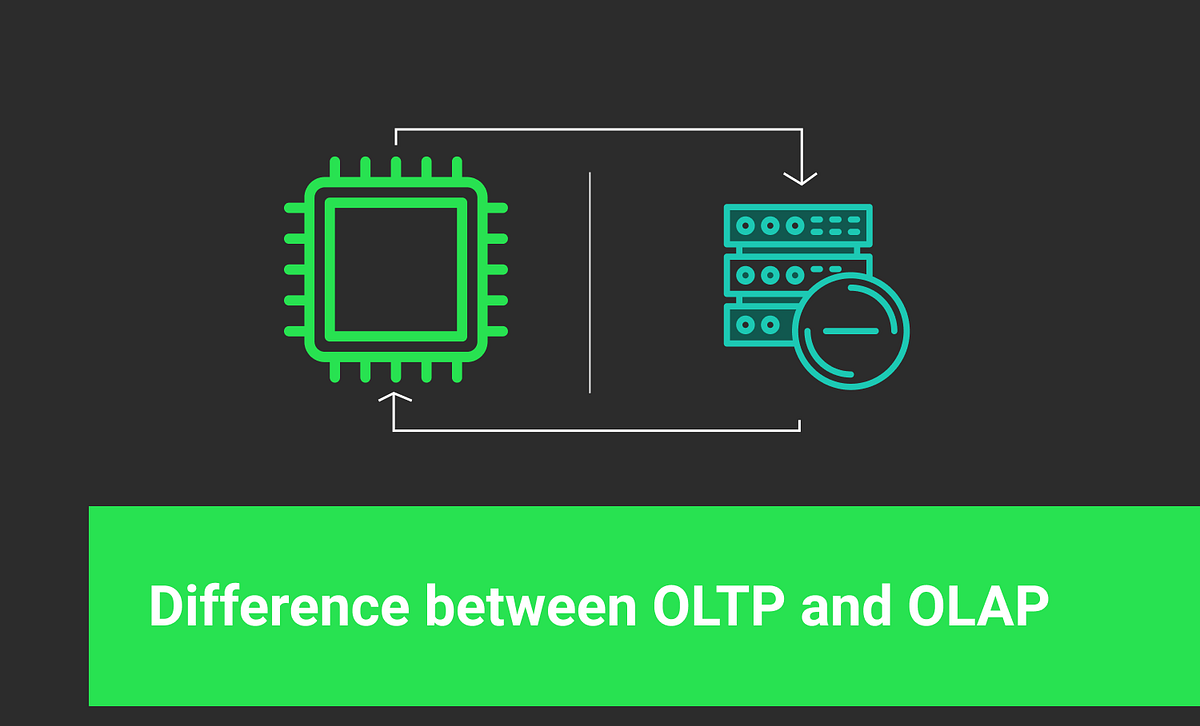 Difference between OLTP and OLAP